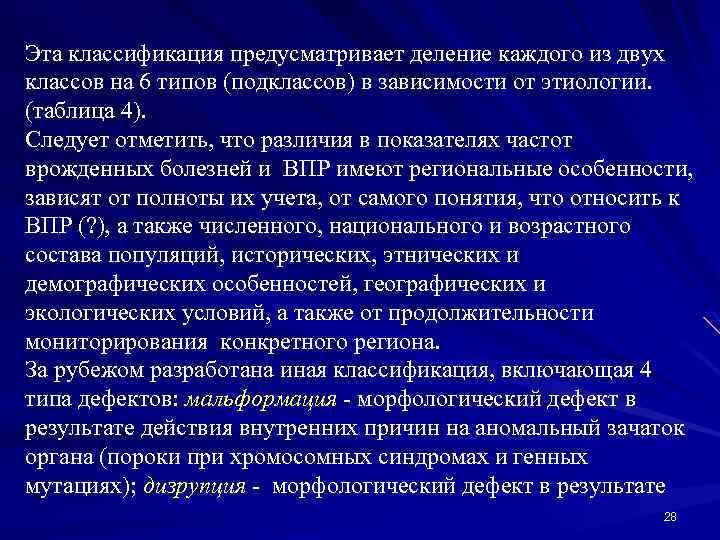 Эта классификация предусматривает деление каждого из двух классов на 6 типов (подклассов) в зависимости от этиологии. (таблица 4).
Следует отметить, что различия в показателях частот врожденных болезней и ВПР имеют региональные особенности, зависят от полноты их учета, от самого понятия, что относить к ВПР (?), а также численного, национального и возрастного состава популяций, исторических, этнических и демографических особенностей, географических и экологических условий, а также от продолжительности мониторирования конкретного региона.
За рубежом разработана иная классификация, включающая 4 типа дефектов: мальформация - морфологический дефект в результате действия внутренних причин на аномальный зачаток органа (пороки при хромосомных синдромах и генных мутациях); дизрупция - морфологический дефект в результате

28